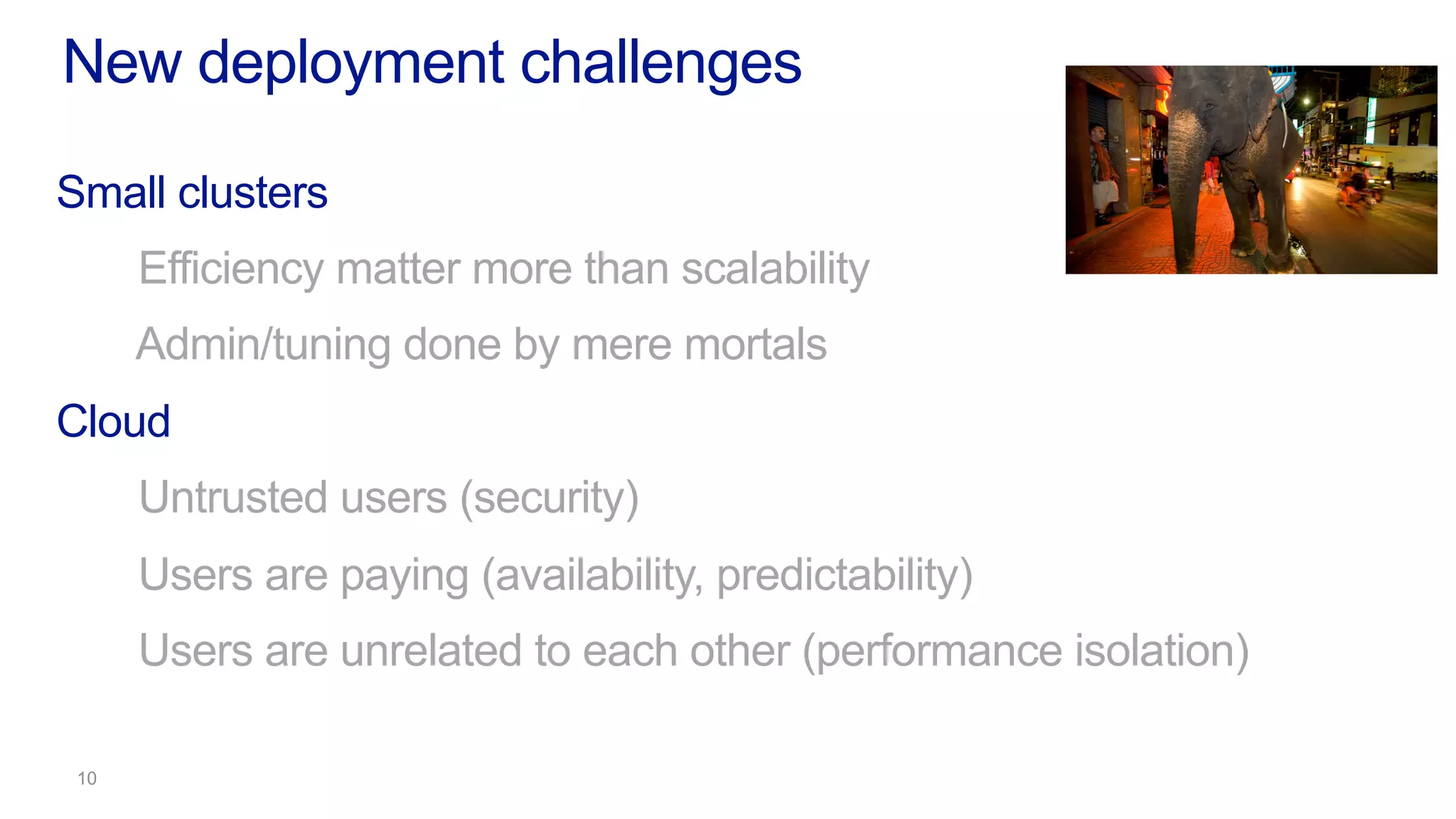 New deployment challenges

Small clusters

Efficiency matter more than scalability

Admin/tuning done by mere mortals

Cloud

Untrusted users (security)

Users are paying (availability, predictability)

Users are unrelated to each other (performance isolation)

10